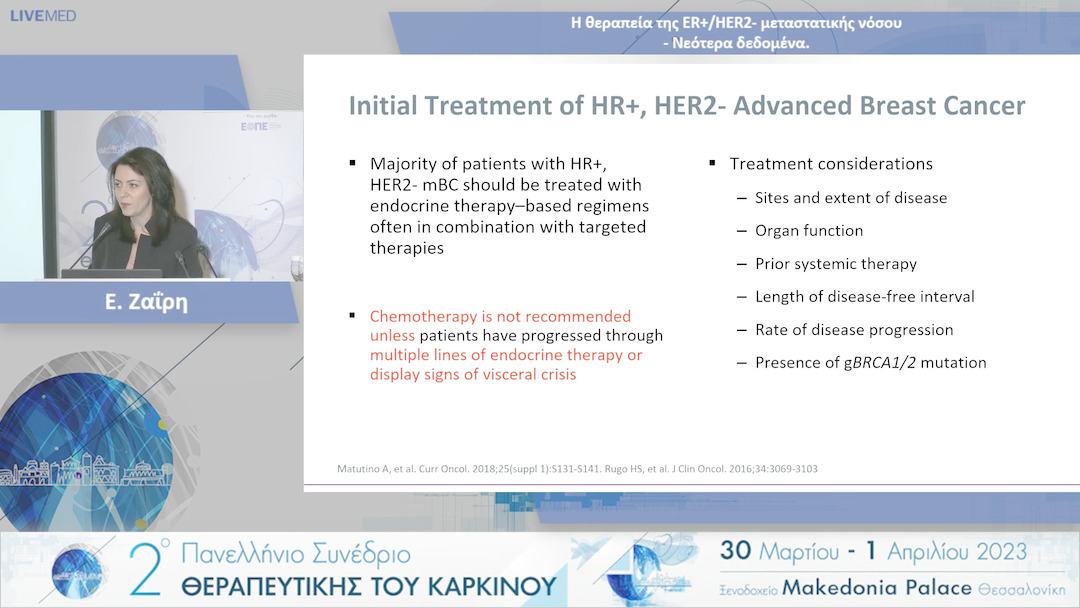 LIVEMED

Η θεραπεία της ER+/HER2- μεταστατικής νόσου - Νεότερα δεδομένα.

ΕΟΠΕ

Ε. Ζαΐρη

Initial Treatment of HR+, HER2- Advanced Breast Cancer

▪ Majority of patients with HR+, HER2- mBC should be treated with endocrine therapy–based regimens often in combination with targeted therapies

▪ Chemotherapy is not recommended unless patients have progressed through multiple lines of endocrine therapy or display signs of visceral crisis

▪ Treatment considerations
– Sites and extent of disease
– Organ function
– Prior systemic therapy
– Length of disease-free interval
– Rate of disease progression
– Presence of gBRCA1/2 mutation

Matutino A, et al. Curr Oncol. 2018;25(suppl 1):S131-S141. Rugo HS, et al. J Clin Oncol. 2016;34:3069-3103

2° Πανελλήνιο Συνέδριο ΘΕΡΑΠΕΥΤΙΚΗΣ ΤΟΥ ΚΑΡΚΙΝΟΥ

30 Μαρτίου - 1 Απριλίου 2023
Ξενοδοχείο Makedonia Palace Θεσσαλονίκη